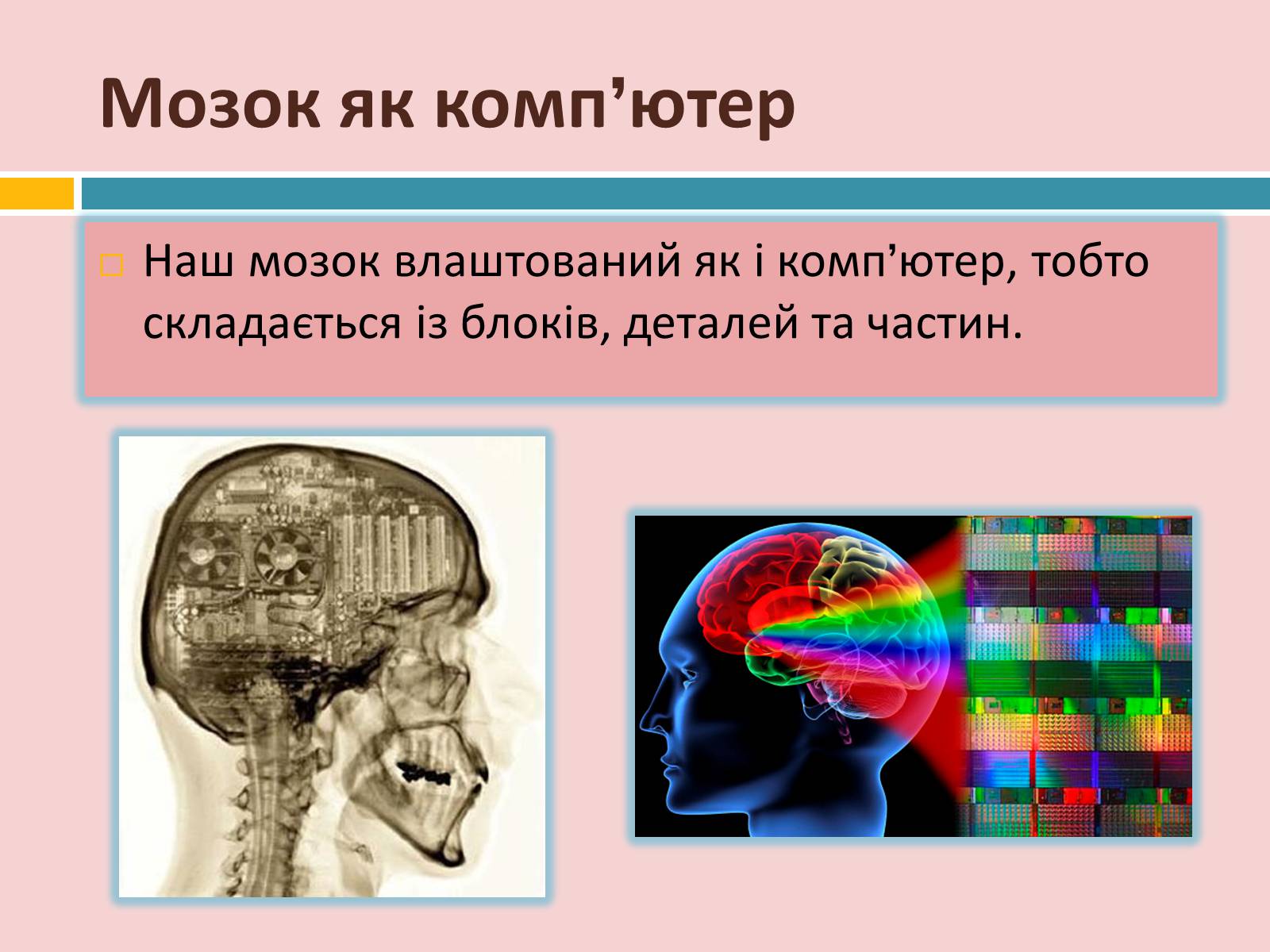 Мозок як комп’ютер

Наш мозок влаштований як і комп’ютер, тобто складається із блоків, деталей та частин.